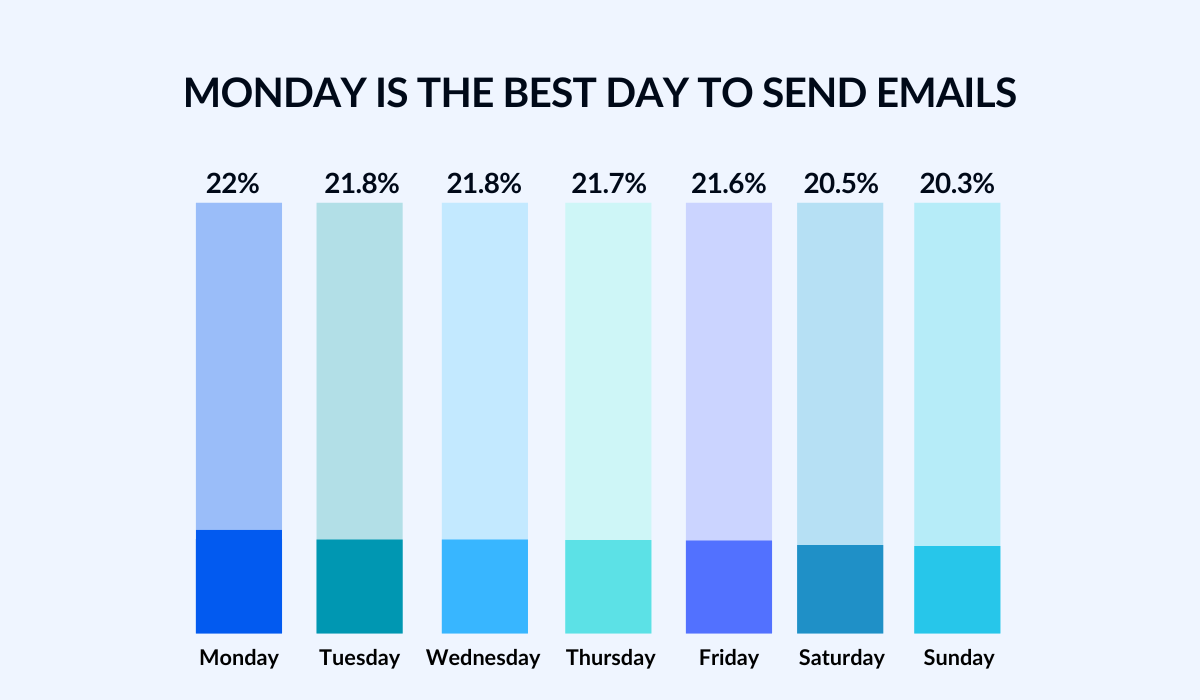 MONDAY IS THE BEST DAY TO SEND EMAILS

22%
21.8%
21.8%
21.7%
21.6%
20.5%
20.3%

Monday
Tuesday
Wednesday
Thursday
Friday
Saturday
Sunday